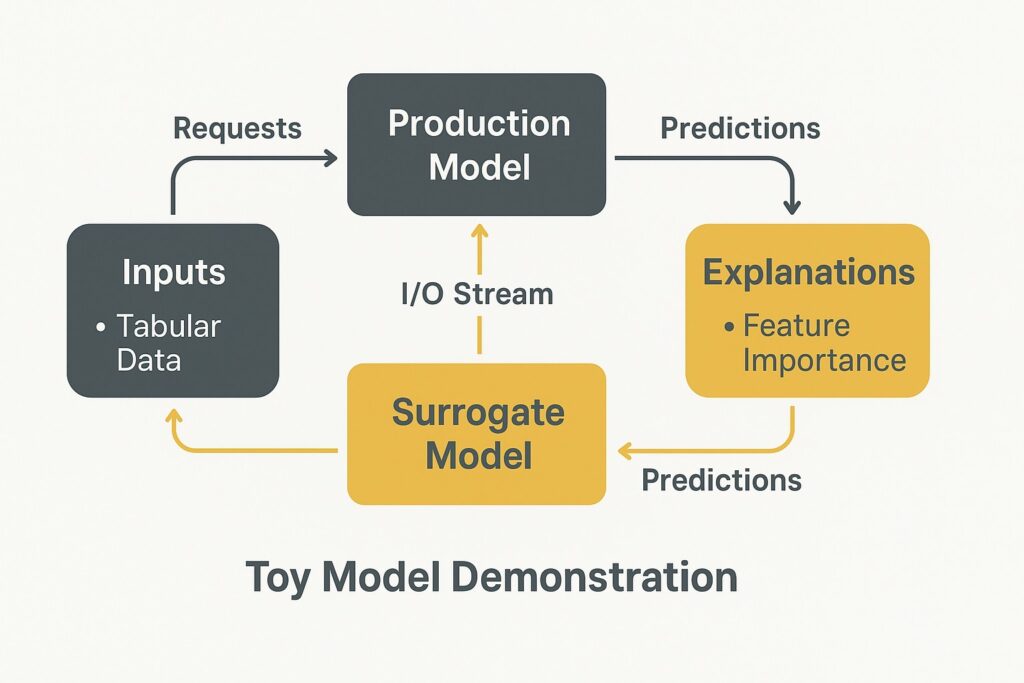 Requests

Production Model

Predictions

Inputs
• Tabular Data

I/O Stream

Explanations
• Feature Importance

Surrogate Model

Predictions

Toy Model Demonstration